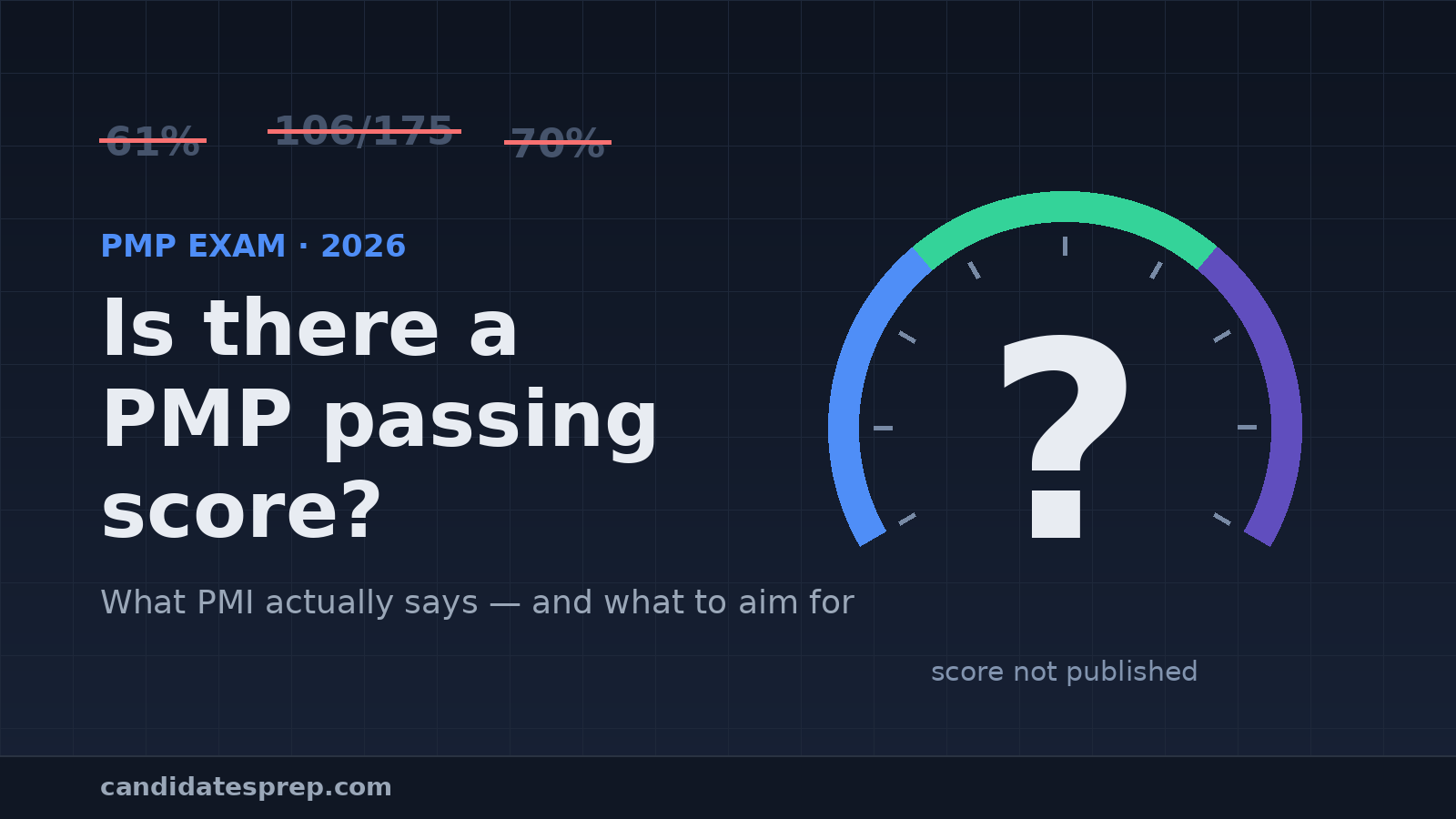 61% 106/175 70%

PMP EXAM · 2026

Is there a PMP passing score?

What PMI actually says — and what to aim for

?

score not published

candidatesprep.com